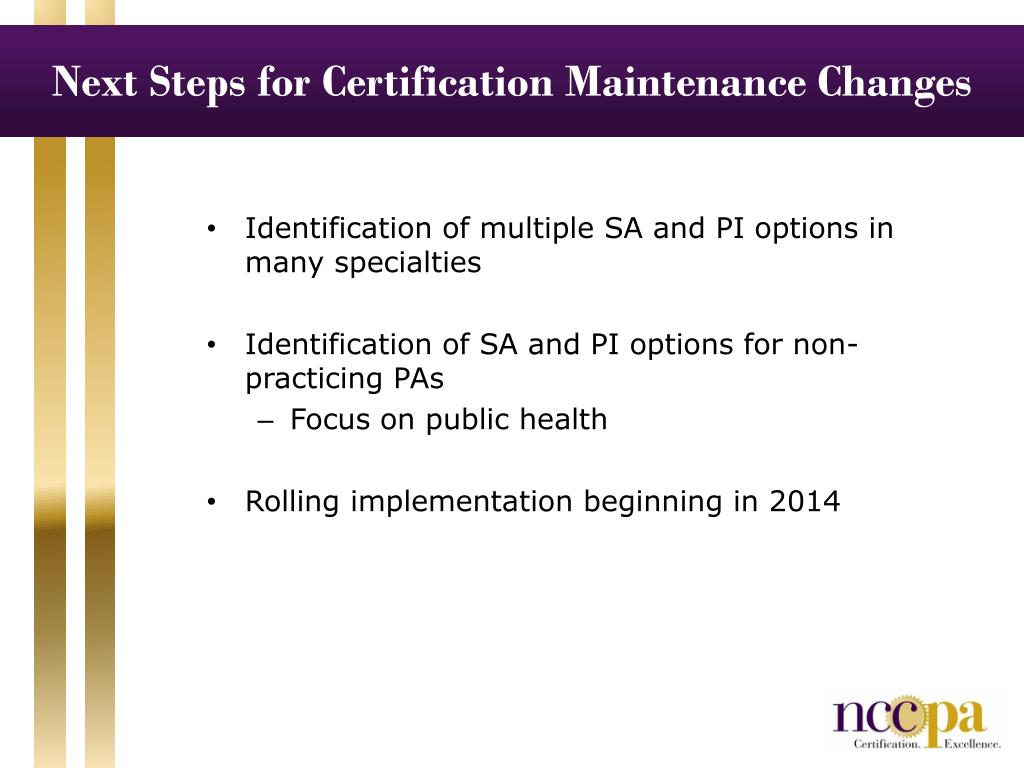 Next Steps for Certification Maintenance Changes

• Identification of multiple SA and PI options in many specialties

• Identification of SA and PI options for non-practicing PAs
– Focus on public health

• Rolling implementation beginning in 2014

nccpa
Certification. Excellence.